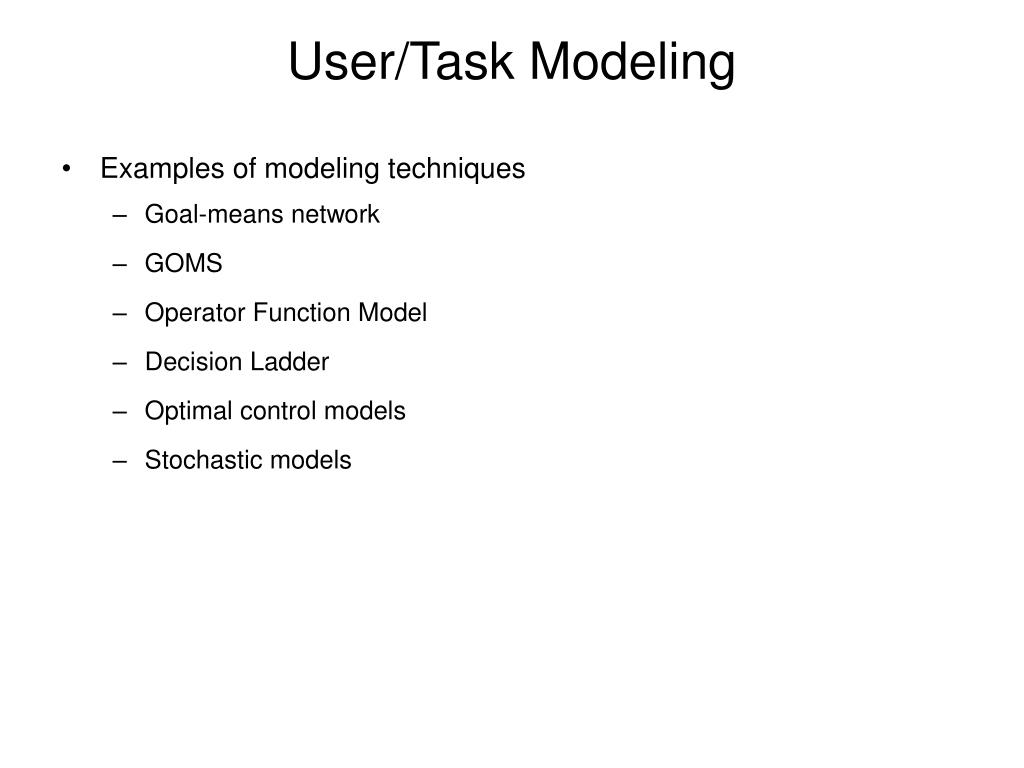 User/Task Modeling

• Examples of modeling techniques
– Goal-means network
– GOMS
– Operator Function Model
– Decision Ladder
– Optimal control models
– Stochastic models